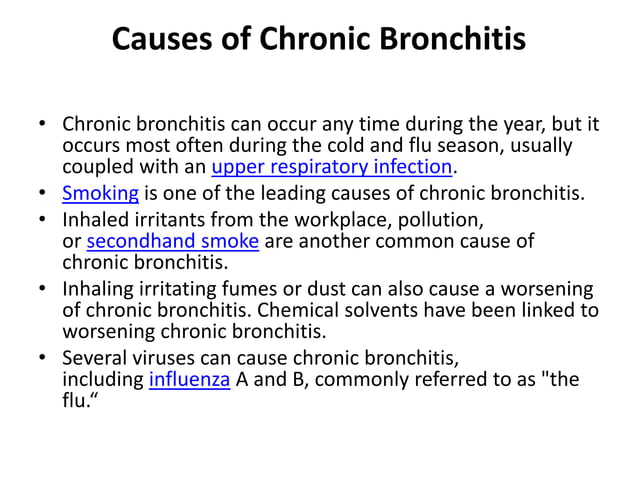 Causes of Chronic Bronchitis

• Chronic bronchitis can occur any time during the year, but it occurs most often during the cold and flu season, usually coupled with an upper respiratory infection.
• Smoking is one of the leading causes of chronic bronchitis.
• Inhaled irritants from the workplace, pollution, or secondhand smoke are another common cause of chronic bronchitis.
• Inhaling irritating fumes or dust can also cause a worsening of chronic bronchitis. Chemical solvents have been linked to worsening chronic bronchitis.
• Several viruses can cause chronic bronchitis, including influenza A and B, commonly referred to as "the flu.“